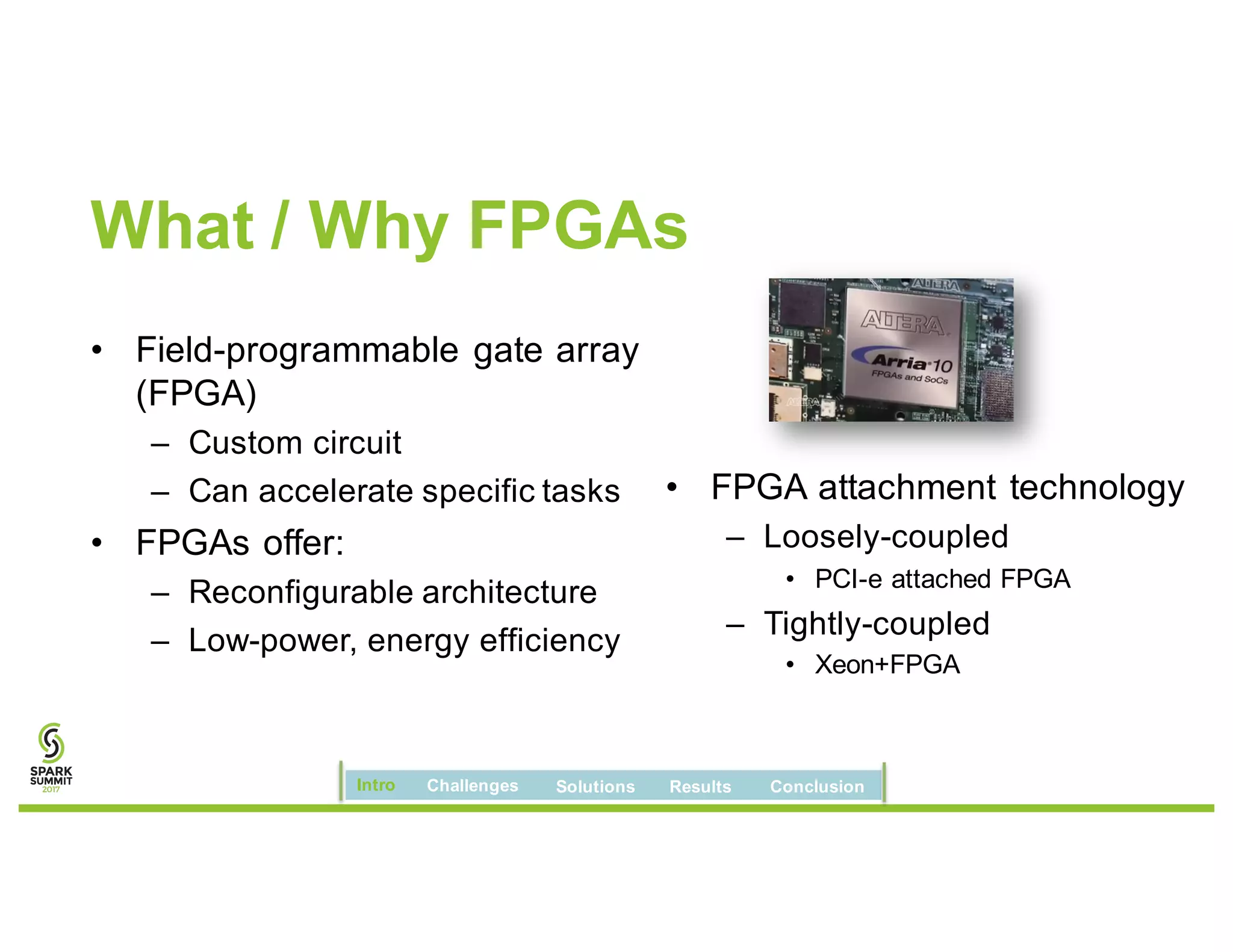 What / Why FPGAs

• Field-programmable gate array (FPGA)
– Custom circuit
– Can accelerate specific tasks
• FPGAs offer:
– Reconfigurable architecture
– Low-power, energy efficiency

ALTERA
ALTERA
Arria 10
FPGAs and SoCs
ALTERA

• FPGA attachment technology
– Loosely-coupled
• PCI-e attached FPGA
– Tightly-coupled
• Xeon+FPGA

SPARK SUMMIT 2017

Intro Challenges Solutions Results Conclusion